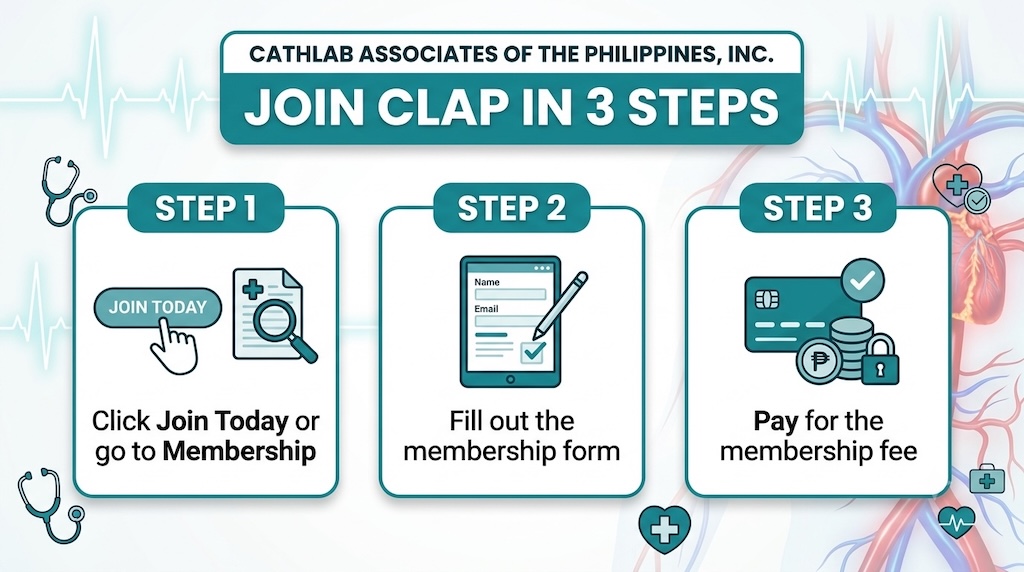 CATHLAB ASSOCIATES OF THE PHILIPPINES, INC.

JOIN CLAP IN 3 STEPS

STEP 1

JOIN TODAY

Click Join Today or go to Membership

STEP 2

Name

Email

Fill out the membership form

STEP 3

₱

Pay for the membership fee